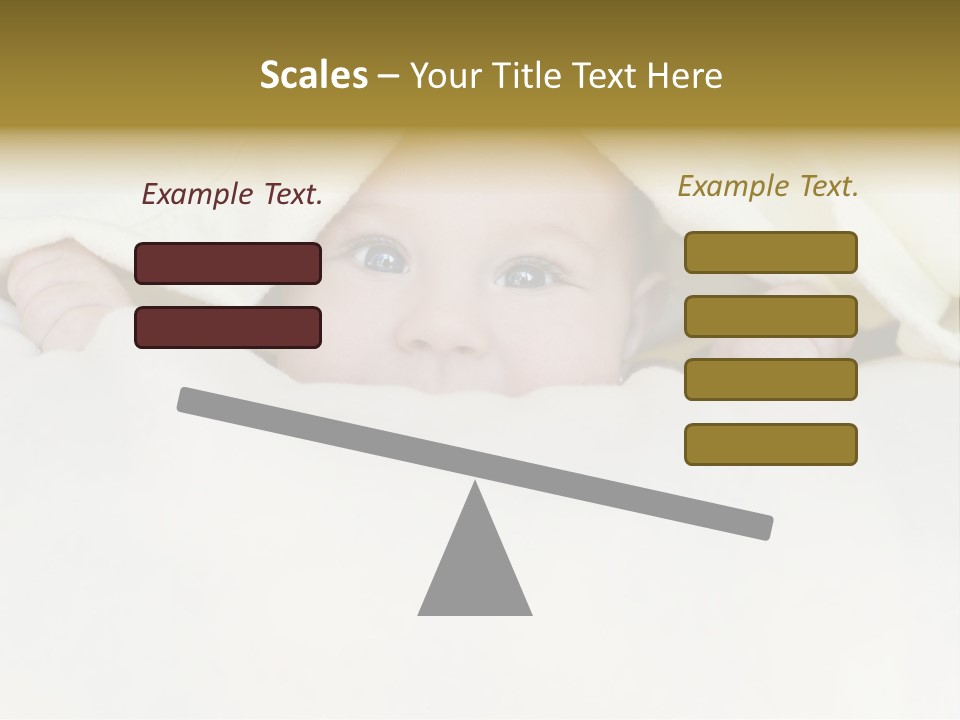 Scales – Your Title Text Here

Example Text.

Example Text.